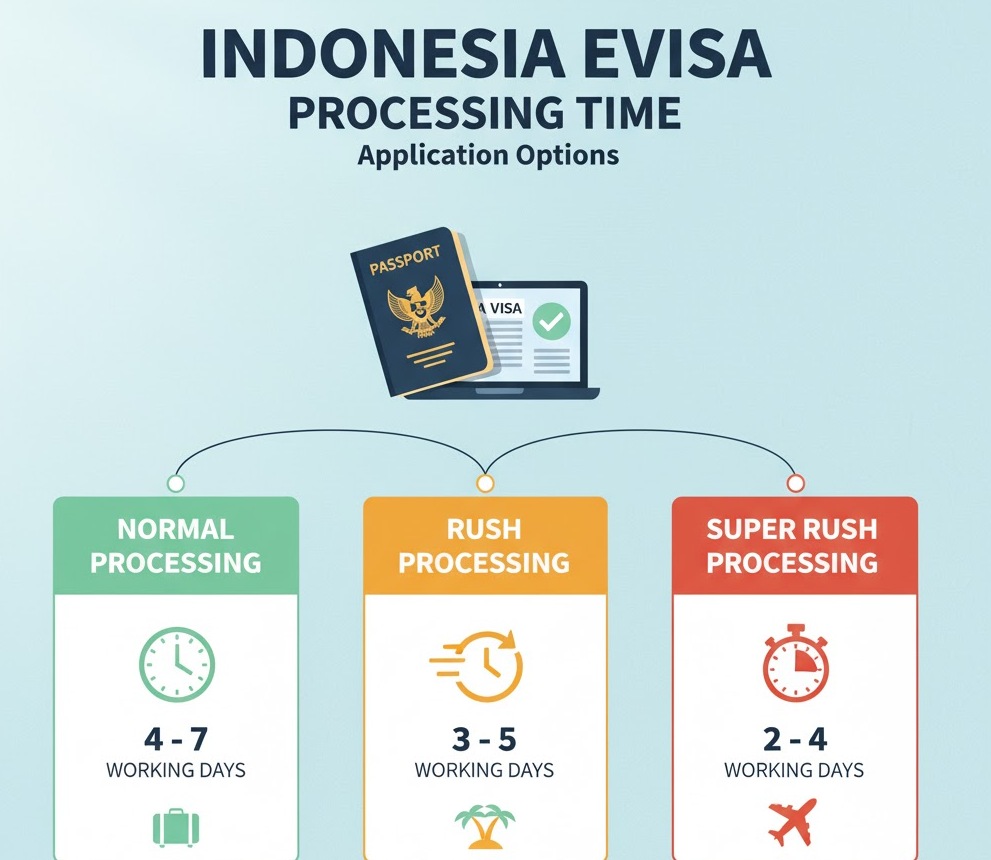 INDONESIA EVISA
PROCESSING TIME
Application Options

PASSPORT

A VISA

NORMAL PROCESSING

4 - 7
WORKING DAYS

RUSH PROCESSING

3 - 5
WORKING DAYS

SUPER RUSH PROCESSING

2 - 4
WORKING DAYS